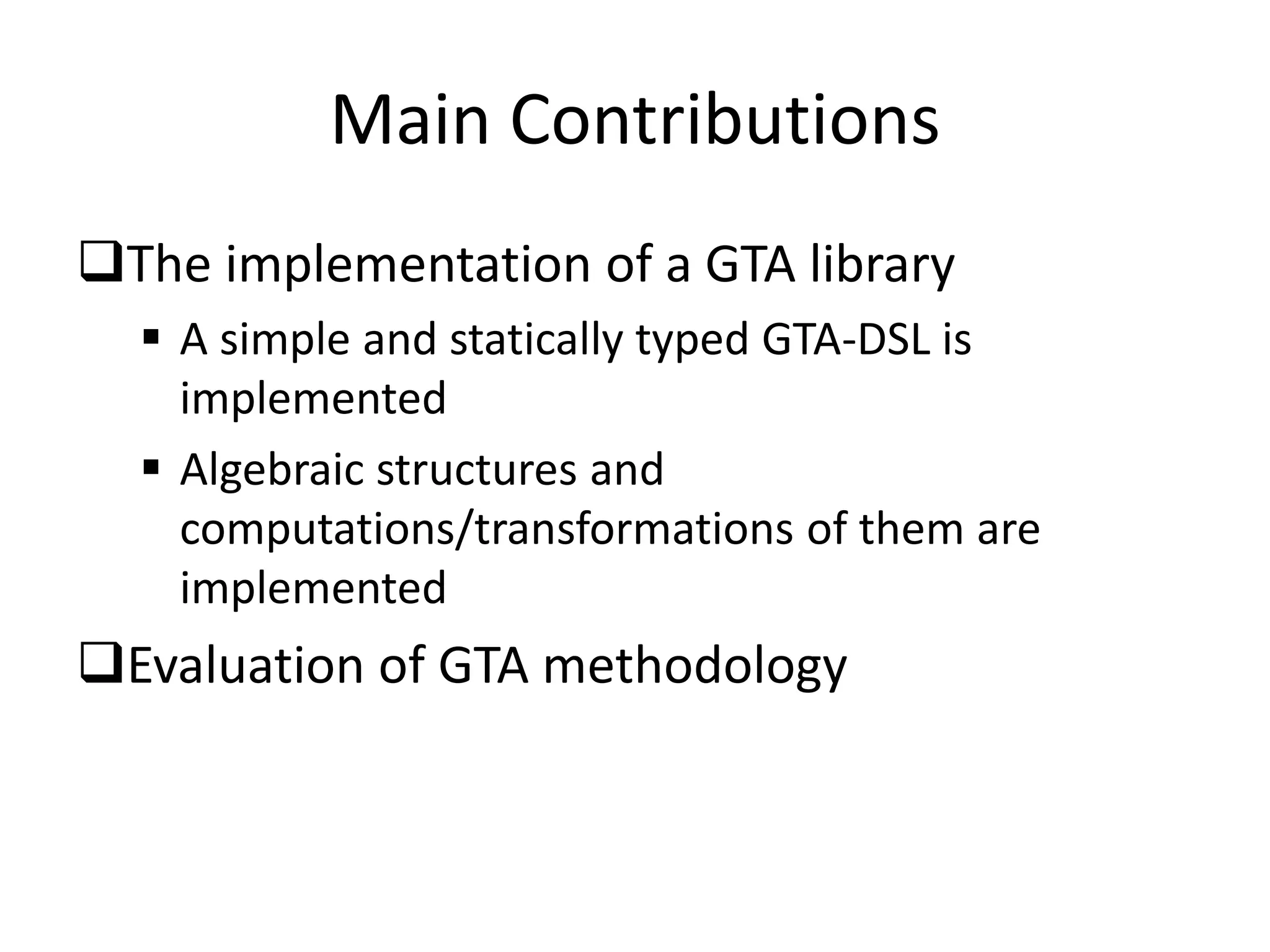 Main Contributions

❑The implementation of a GTA library

▪ A simple and statically typed GTA-DSL is implemented

▪ Algebraic structures and computations/transformations of them are implemented

❑Evaluation of GTA methodology